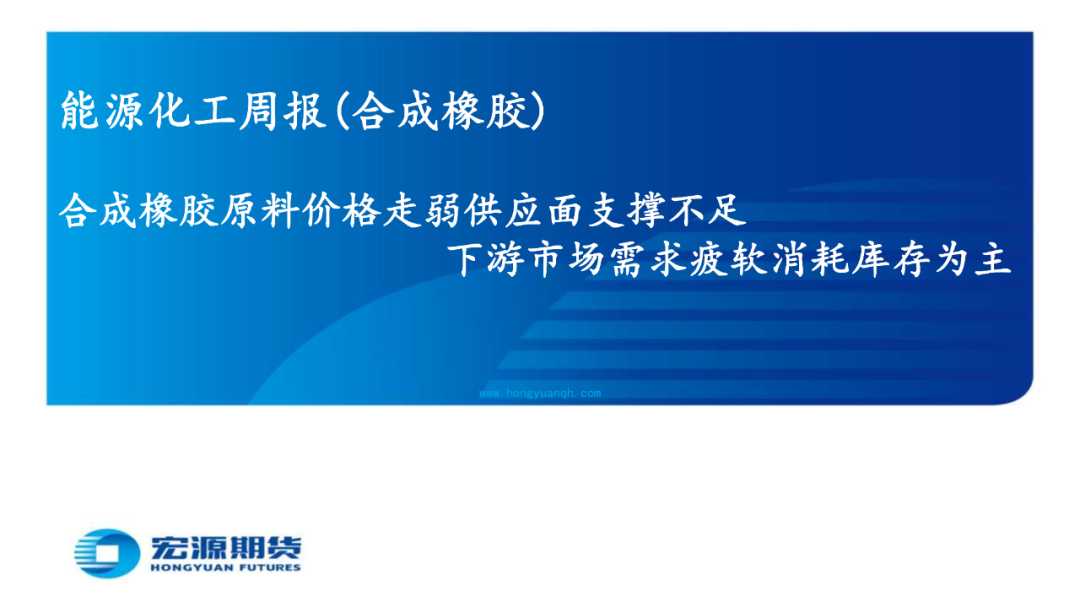 能源化工周报(合成橡胶)

合成橡胶原料价格走弱供应面支撑不足
下游市场需求疲软消耗库存为主

www.hongyuanqh.com

宏源期货
HONGYUAN FUTURES